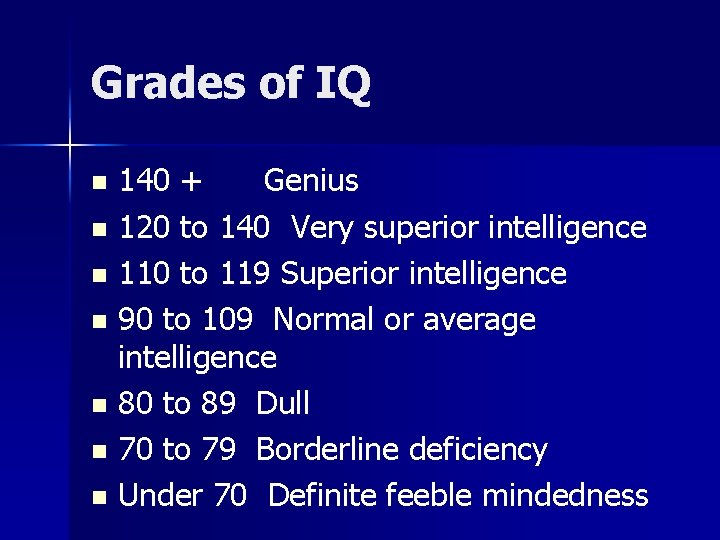 Grades of IQ

- 140 + Genius
- 120 to 140 Very superior intelligence
- 110 to 119 Superior intelligence
- 90 to 109 Normal or average intelligence
- 80 to 89 Dull
- 70 to 79 Borderline deficiency
- Under 70 Definite feeble mindedness